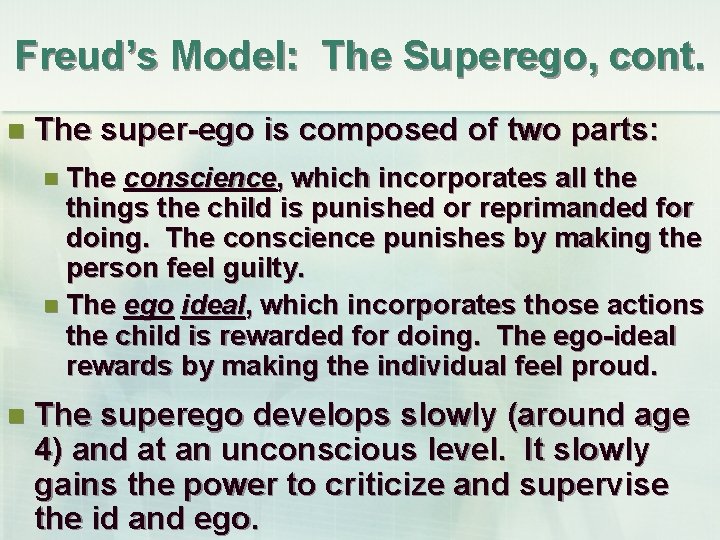 Freud's Model: The Superego, cont.

The super-ego is composed of two parts:

The conscience, which incorporates all the things the child is punished or reprimanded for doing. The conscience punishes by making the person feel guilty.

The ego ideal, which incorporates those actions the child is rewarded for doing. The ego-ideal rewards by making the individual feel proud.

The superego develops slowly (around age 4) and at an unconscious level. It slowly gains the power to criticize and supervise the id and ego.